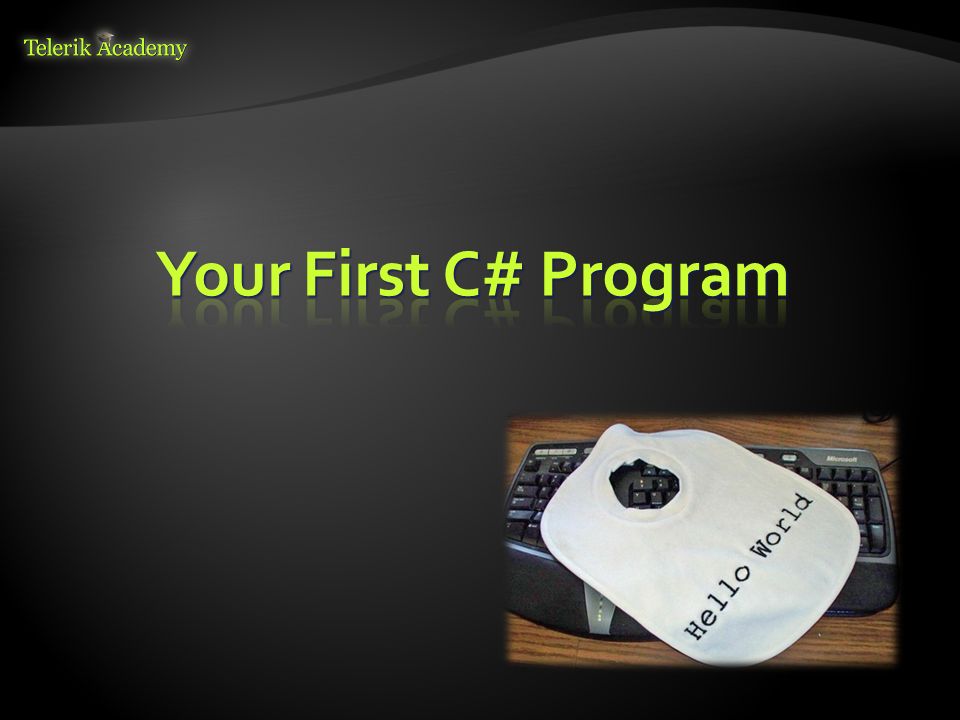 Telerik Academy

Your First C# Program

Microsoft

Hello World